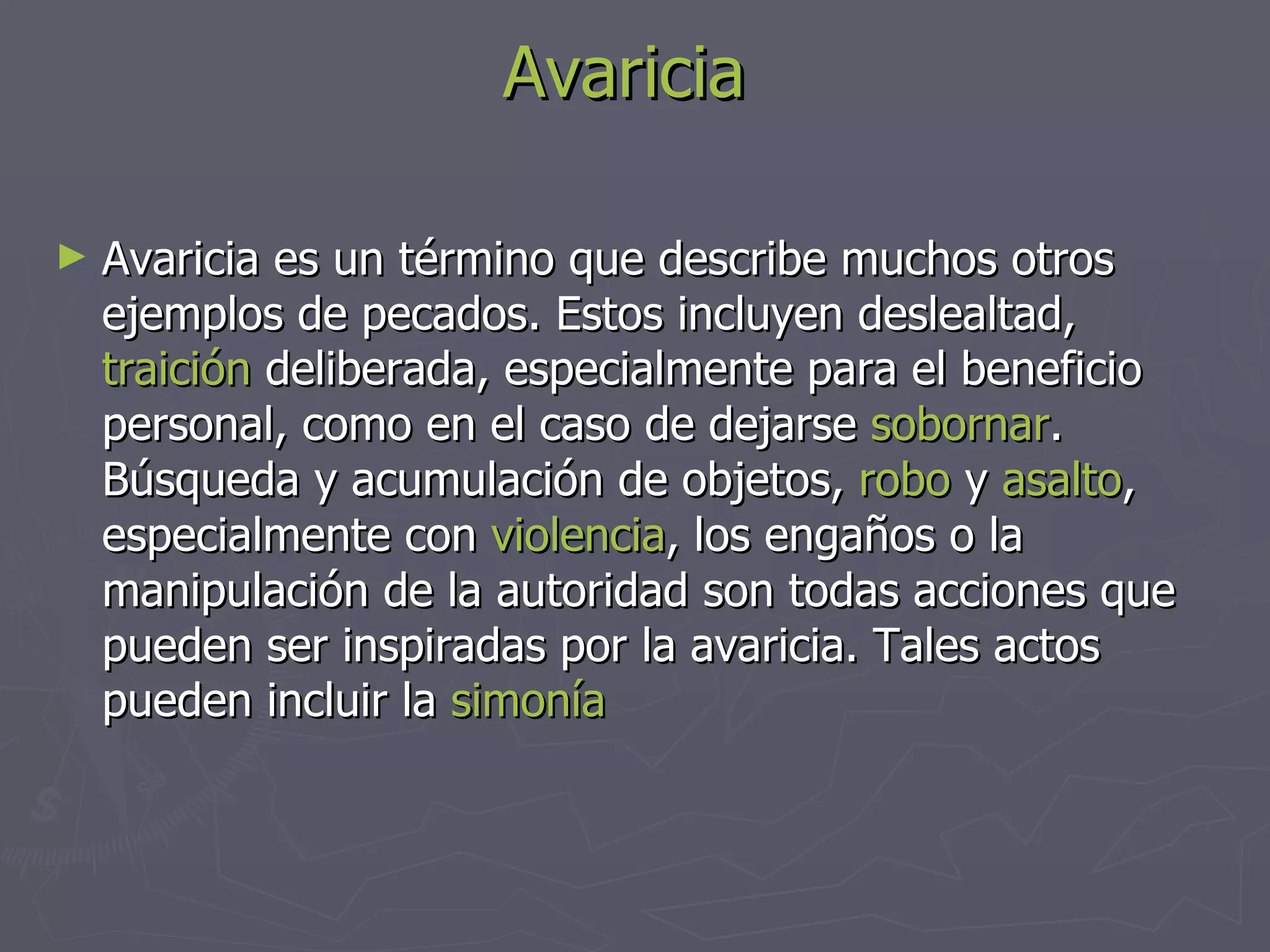 Avaricia

► Avaricia es un término que describe muchos otros ejemplos de pecados. Estos incluyen deslealtad, traición deliberada, especialmente para el beneficio personal, como en el caso de dejarse sobornar. Búsqueda y acumulación de objetos, robo y asalto, especialmente con violencia, los engaños o la manipulación de la autoridad son todas acciones que pueden ser inspiradas por la avaricia. Tales actos pueden incluir la simonía